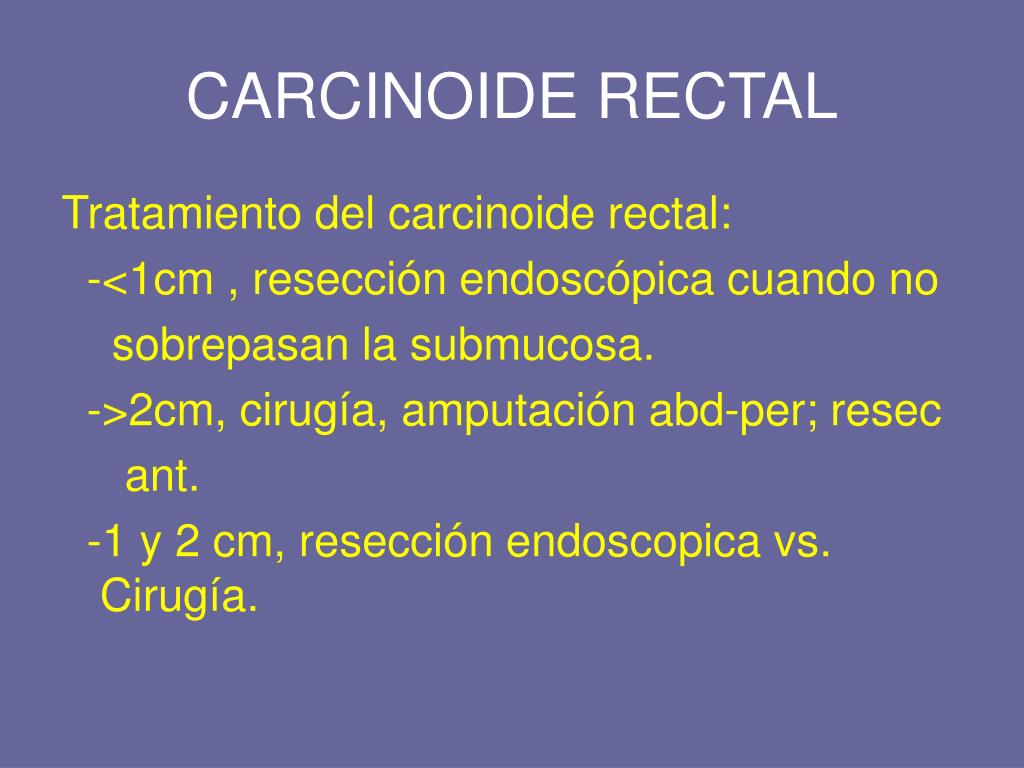 CARCINOIDE RECTAL

Tratamiento del carcinoide rectal:

-<1cm , resección endoscópica cuando no sobrepasan la submucosa.

->2cm, cirugía, amputación abd-per; resec ant.

-1 y 2 cm, resección endoscopica vs. Cirugía.